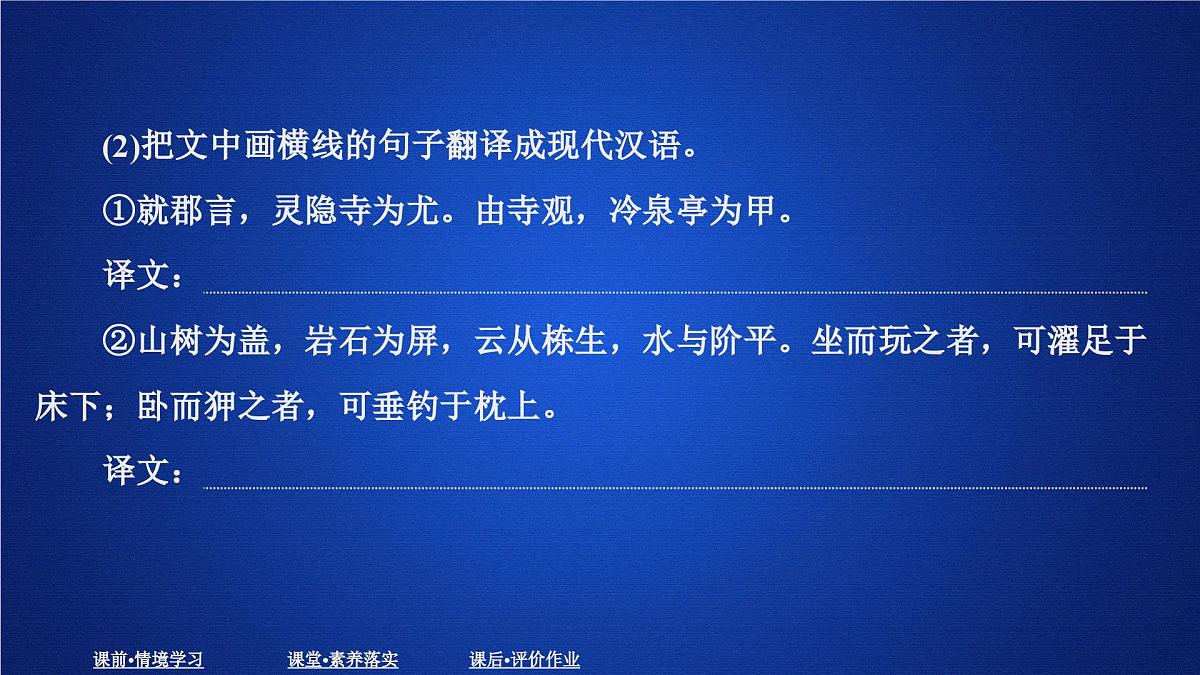 (2)把文中画横线的句子翻译成现代汉语。

①就郡言，灵隐寺为尤。由寺观，冷泉亭为甲。

译文：

②山树为盖，岩石为屏，云从栋生，水与阶平。坐而玩之者，可濯足于床下；卧而狎之者，可垂钓于枕上。

译文：

课前•情境学习　课堂•素养落实　课后•评价作业